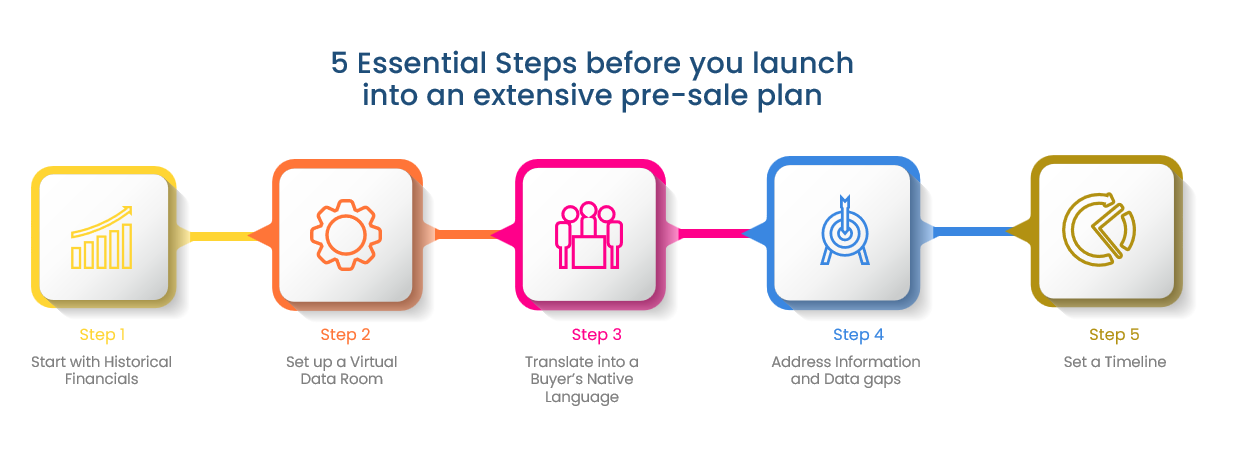 5 Essential Steps before you launch into an extensive pre-sale plan

Step 1

Start with Historical Financials

Step 2

Set up a Virtual Data Room

Step 3

Translate into a Buyer's Native Language

Step 4

Address Information and Data gaps

Step 5

Set a Timeline